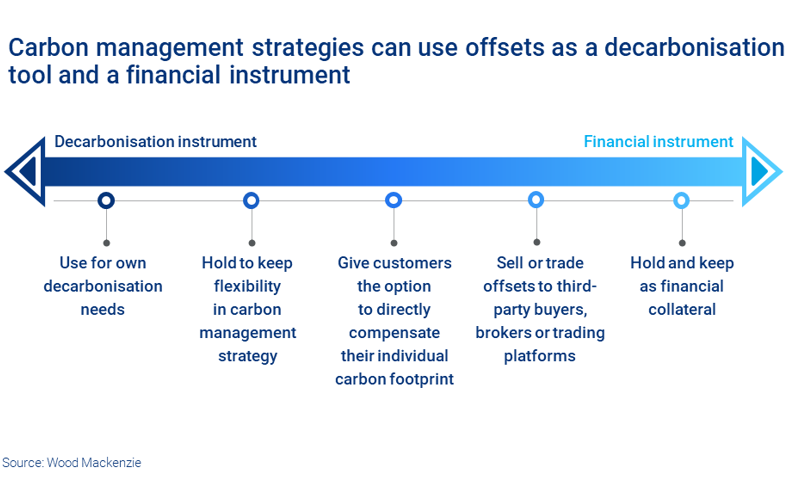 Carbon management strategies can use offsets as a decarbonisation tool and a financial instrument

Decarbonisation instrument

Financial instrument

Use for own decarbonisation needs

Hold to keep flexibility in carbon management strategy

Give customers the option to directly compensate their individual carbon footprint

Sell or trade offsets to third-party buyers, brokers or trading platforms

Hold and keep as financial collateral

Source: Wood Mackenzie